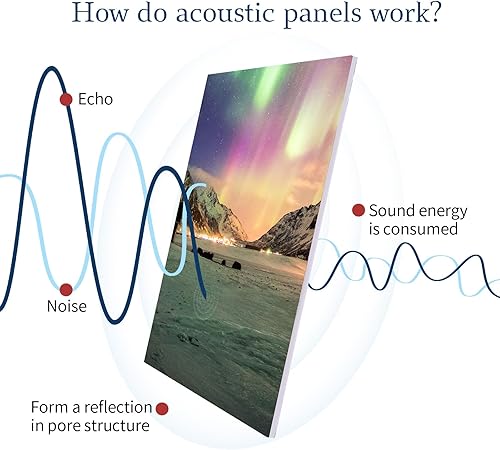 How do acoustic panels work?

Echo

Noise

Sound energy is consumed

Form a reflection in pore structure